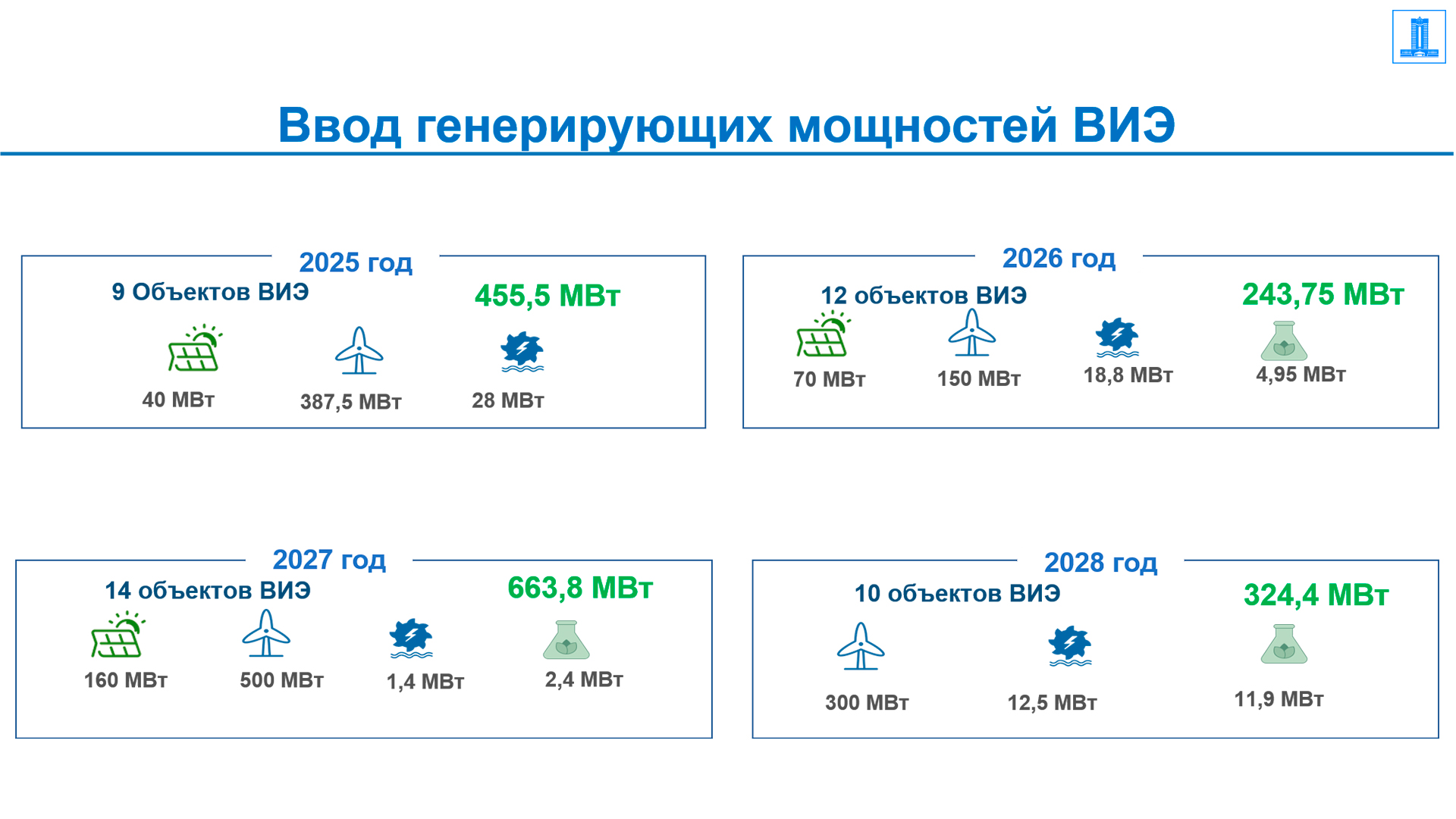 Ввод генерирующих мощностей ВИЭ

2025 год
9 Объектов ВИЭ
455,5 МВт
40 МВт
387,5 МВт
28 МВт

2026 год
12 объектов ВИЭ
243,75 МВт
70 МВт
150 МВт
18,8 МВт
4,95 МВт

2027 год
14 объектов ВИЭ
663,8 МВт
160 МВт
500 МВт
1,4 МВт
2,4 МВт

2028 год
10 объектов ВИЭ
324,4 МВт
300 МВт
12,5 МВт
11,9 МВт